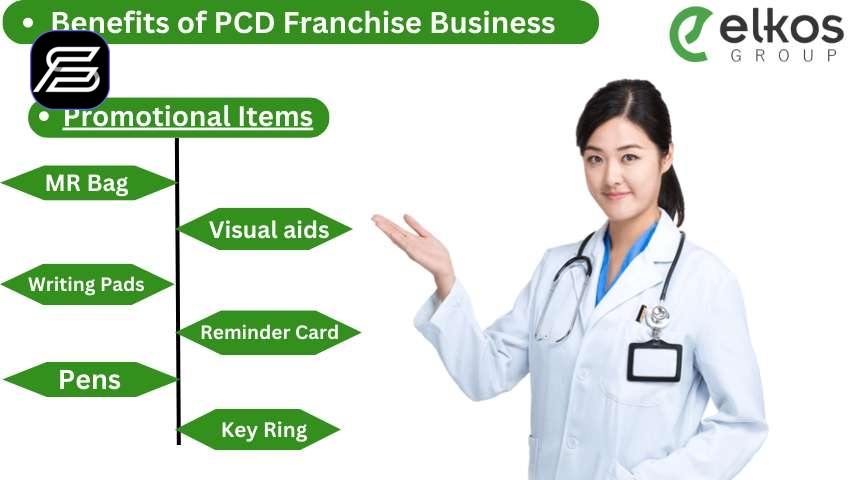 • Benefits of PCD Franchise Business

elkos GROUP

• Promotional Items

MR Bag

Visual aids

Writing Pads

Reminder Card

Pens

Key Ring